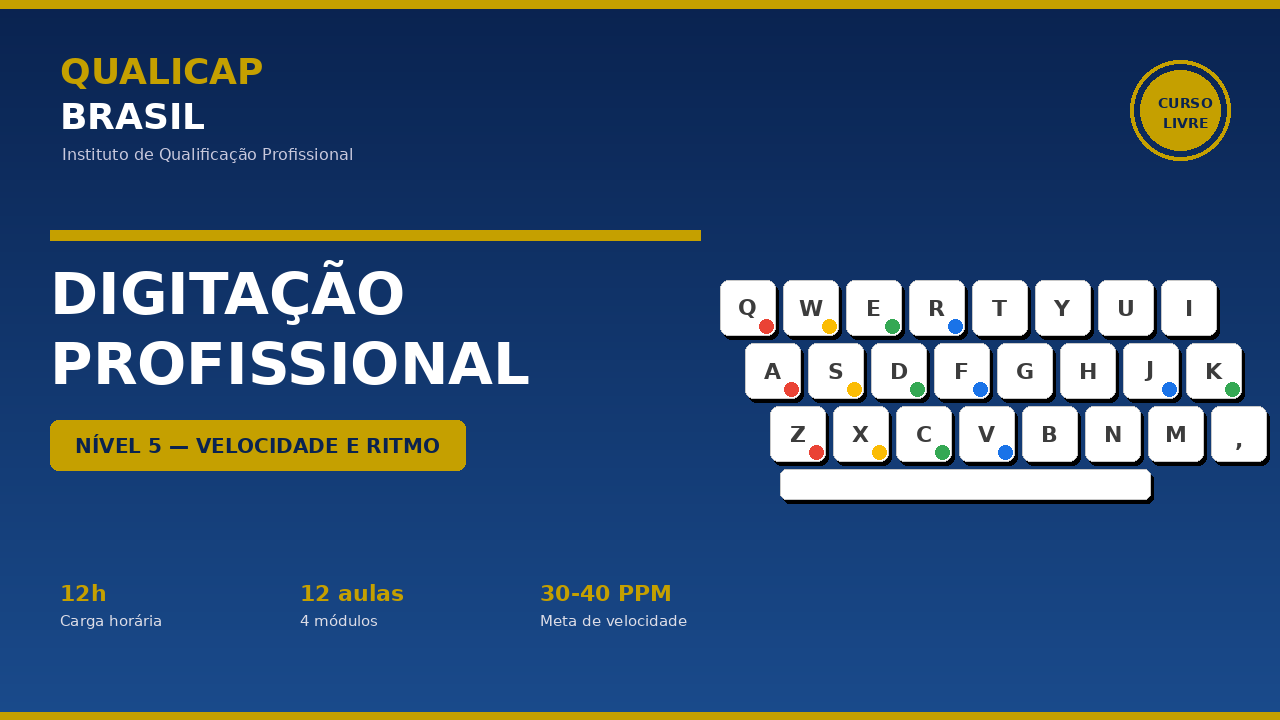 QUALICAP
BRASIL
Instituto de Qualificação Profissional

CURSO LIVRE

DIGITAÇÃO PROFISSIONAL

NÍVEL 5 — VELOCIDADE E RITMO

Q W E R T Y U I
A S D F G H J K
Z X C V B N M ,

12h
Carga horária

12 aulas
4 módulos

30-40 PPM
Meta de velocidade